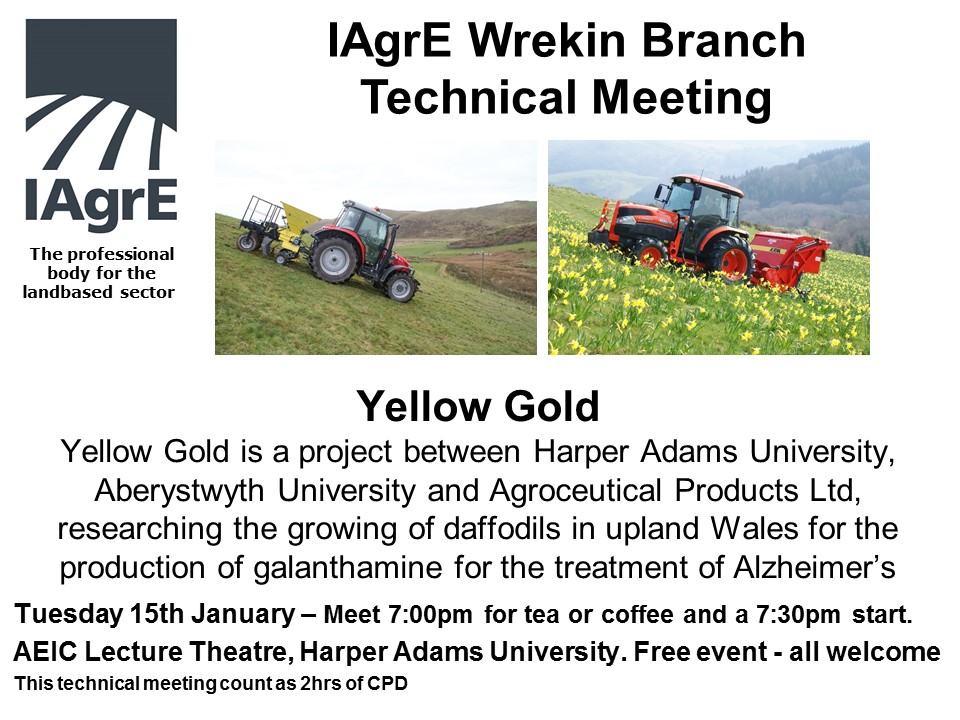 IAgrE

The professional body for the landbased sector

IAgrE Wrekin Branch Technical Meeting

Yellow Gold

Yellow Gold is a project between Harper Adams University, Aberystwyth University and Agroceutical Products Ltd, researching the growing of daffodils in upland Wales for the production of galanthamine for the treatment of Alzheimer's

Tuesday 15th January – Meet 7:00pm for tea or coffee and a 7:30pm start.

AEIC Lecture Theatre, Harper Adams University. Free event - all welcome

This technical meeting count as 2hrs of CPD